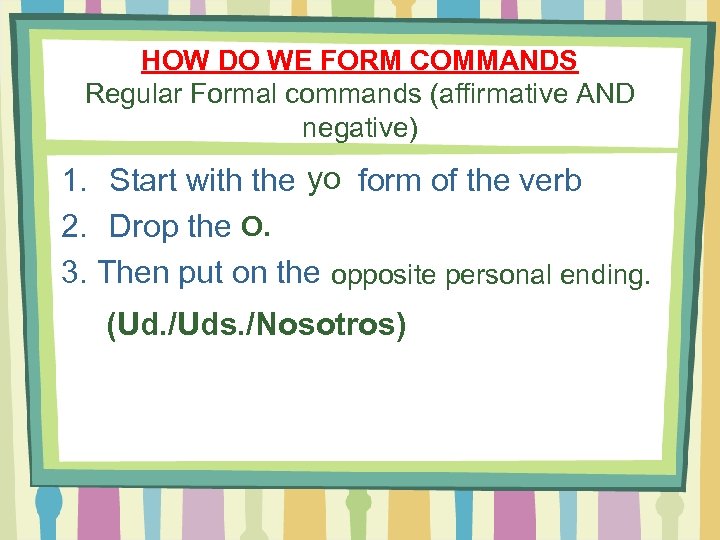 HOW DO WE FORM COMMANDS
Regular Formal commands (affirmative AND negative)

1. Start with the yo form of the verb
2. Drop the O.
3. Then put on the opposite personal ending.

(Ud./Uds./Nosotros)